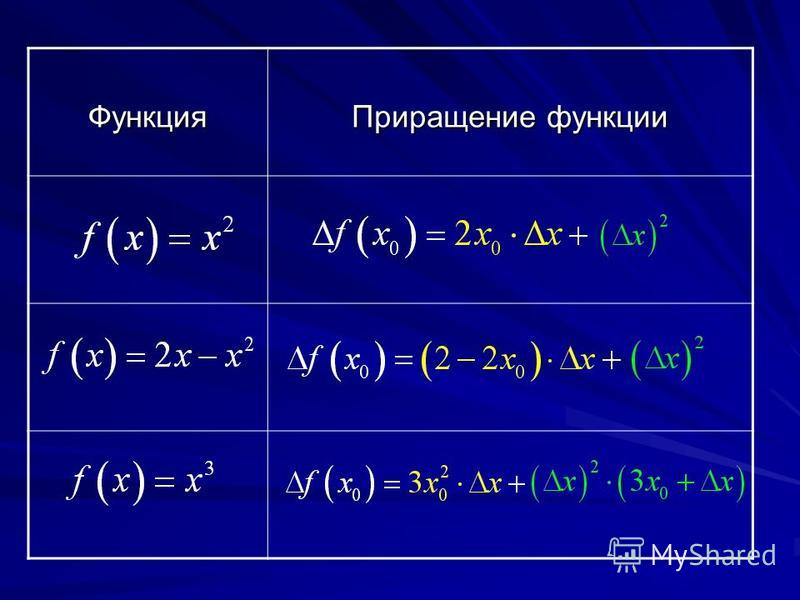 | Функция | Приращение функции |
|---|---|
| $f(x) = x^2$ | $\Delta f(x_0) = 2x_0 \cdot \Delta x + (\Delta x)^2$ |
| $f(x) = 2x - x^2$ | $\Delta f(x_0) = (2 - 2x_0) \cdot \Delta x + (\Delta x)^2$ |
| $f(x) = x^3$ | $\Delta f(x_0) = 3x_0^2 \cdot \Delta x + (\Delta x)^2 \cdot (3x_0 + \Delta x)$ |

MyShared